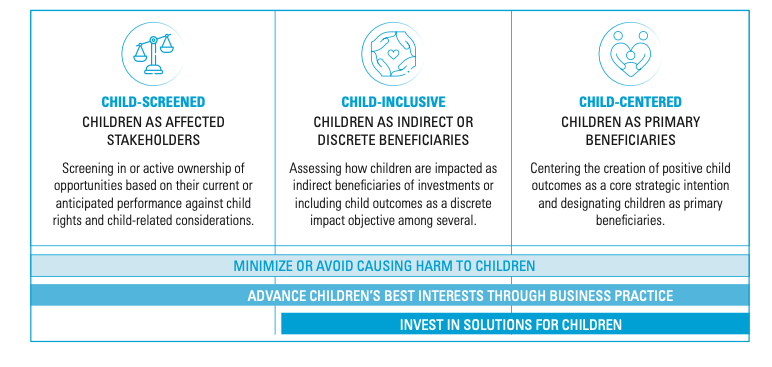 CHILD-SCREENED
CHILDREN AS AFFECTED STAKEHOLDERS

Screening in or active ownership of opportunities based on their current or anticipated performance against child rights and child-related considerations.

CHILD-INCLUSIVE
CHILDREN AS INDIRECT OR DISCRETE BENEFICIARIES

Assessing how children are impacted as indirect beneficiaries of investments or including child outcomes as a discrete impact objective among several.

CHILD-CENTERED
CHILDREN AS PRIMARY BENEFICIARIES

Centering the creation of positive child outcomes as a core strategic intention and designating children as primary beneficiaries.

MINIMIZE OR AVOID CAUSING HARM TO CHILDREN

ADVANCE CHILDREN'S BEST INTERESTS THROUGH BUSINESS PRACTICE

INVEST IN SOLUTIONS FOR CHILDREN